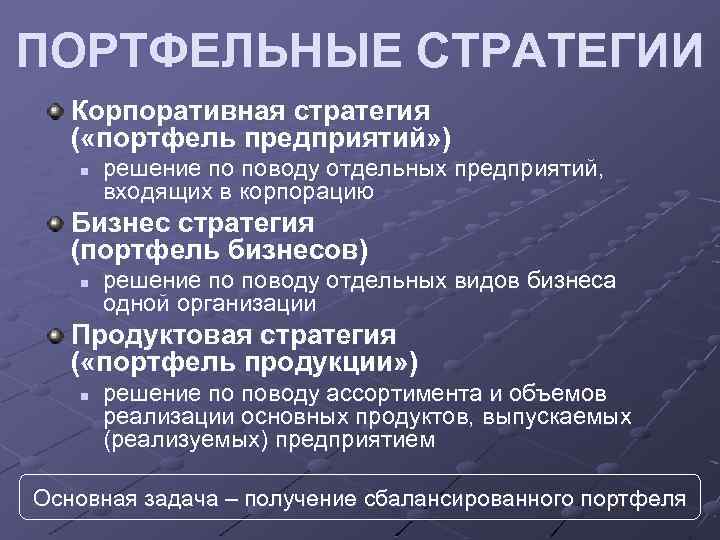 ПОРТФЕЛЬНЫЕ СТРАТЕГИИ

Корпоративная стратегия («портфель предприятий»)

решение по поводу отдельных предприятий, входящих в корпорацию

Бизнес стратегия (портфель бизнесов)

решение по поводу отдельных видов бизнеса одной организации

Продуктовая стратегия («портфель продукции»)

решение по поводу ассортимента и объемов реализации основных продуктов, выпускаемых (реализуемых) предприятием

Основная задача – получение сбалансированного портфеля